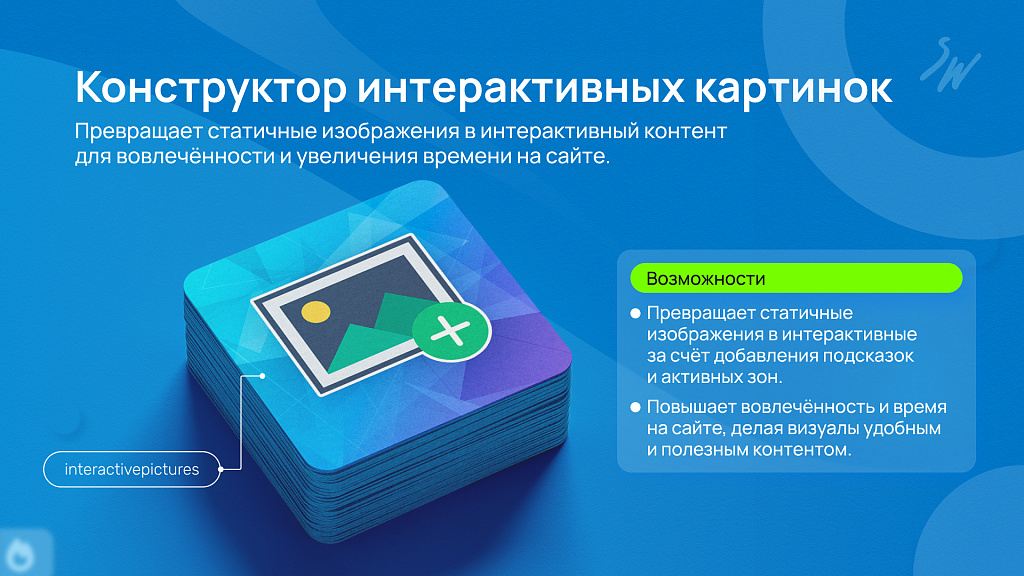 SW

Конструктор интерактивных картинок

Превращает статичные изображения в интерактивный контент для вовлечённости и увеличения времени на сайте.

interactivepictures

Возможности

Превращает статичные изображения в интерактивные за счёт добавления подсказок и активных зон.

Повышает вовлечённость и время на сайте, делая визуалы удобным и полезным контентом.